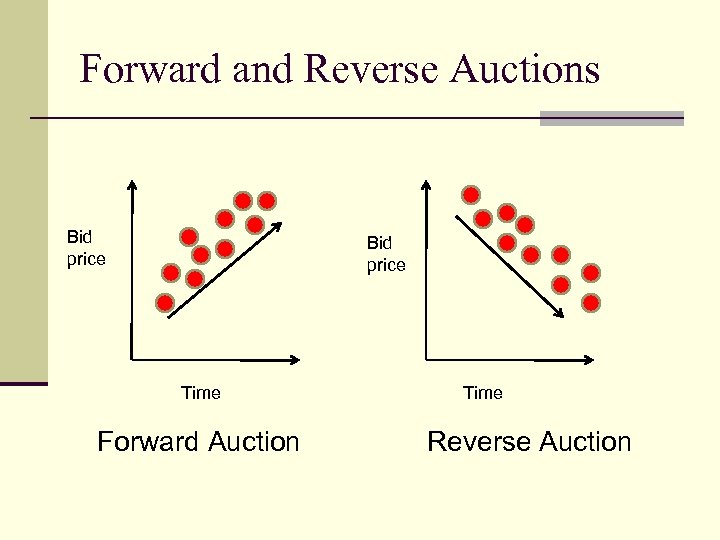 Forward and Reverse Auctions

Bid price

Time

Forward Auction

Bid price

Time

Reverse Auction